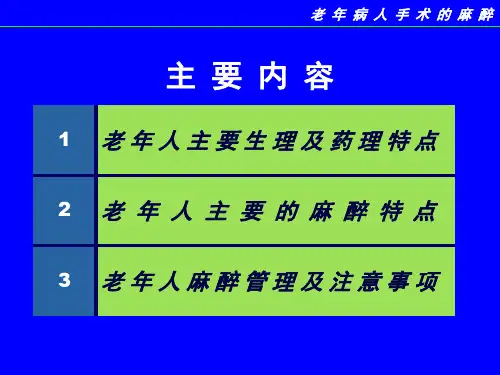 老年病人手术的麻醉

主要内容

| 1 | 老年人主要生理及药理特点 |
|---|---|
| 2 | 老年人主要的麻醉特点 |
| 3 | 老年人麻醉管理及注意事项 |